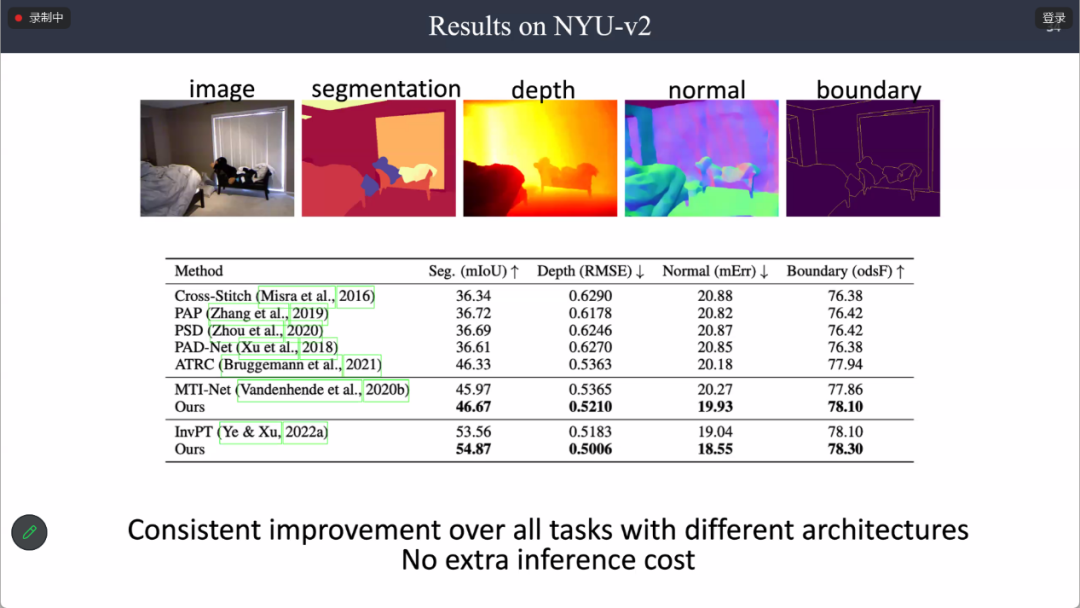 录制中

Results on NYU-v2

登录

image segmentation depth normal boundary

| Method | Seg. (mIoU) ↑ | Depth (RMSE) ↓ | Normal (mErr) ↓ | Boundary (odsF) ↑ |
|---|---|---|---|---|
| Cross-Stitch (Misra et al., 2016) | 36.34 | 0.6290 | 20.88 | 76.38 |
| PAP (Zhang et al., 2019) | 36.72 | 0.6178 | 20.82 | 76.42 |
| PSD (Zhou et al., 2020) | 36.69 | 0.6246 | 20.87 | 76.42 |
| PAD-Net (Xu et al., 2018) | 36.61 | 0.6270 | 20.85 | 76.38 |
| ATRC (Bruggemann et al., 2021) | 46.33 | 0.5363 | 20.18 | 77.94 |
| MTI-Net (Vandenhende et al., 2020b) | 45.97 | 0.5365 | 20.27 | 77.86 |
| Ours | **46.67** | **0.5210** | **19.93** | **78.10** |
| InvPT (Ye & Xu, 2022a) | 53.56 | 0.5183 | 19.04 | 78.10 |
| Ours | **54.87** | **0.5006** | **18.55** | **78.30** |

Consistent improvement over all tasks with different architectures
No extra inference cost